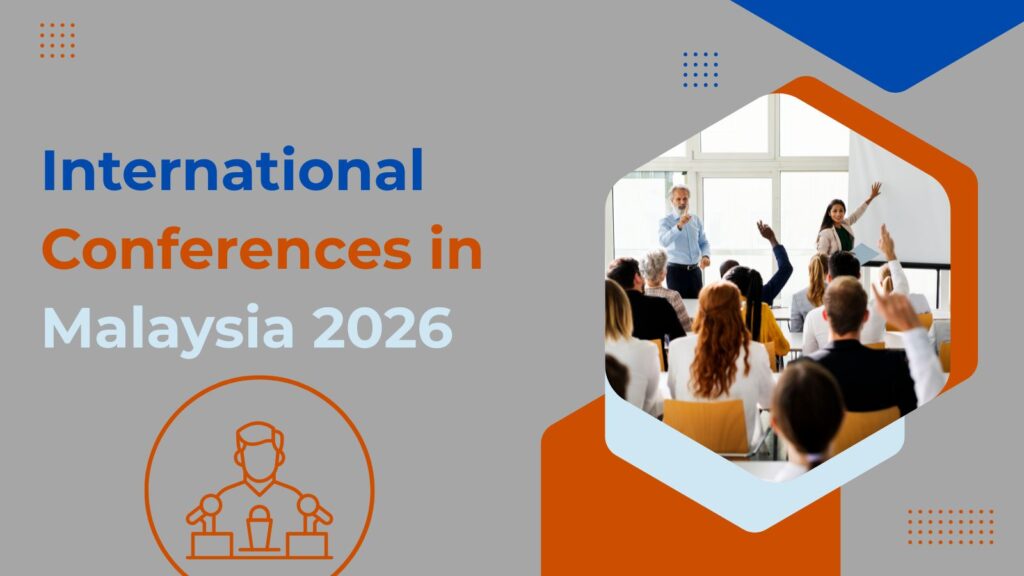 International
Conferences in
Malaysia 2026